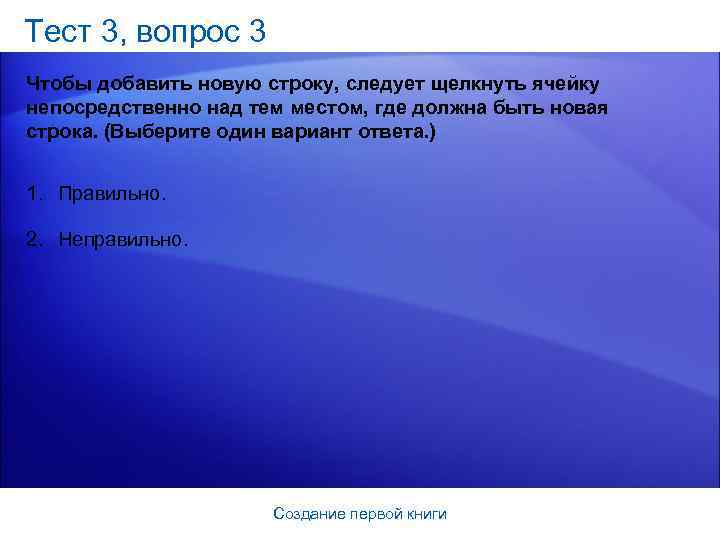 Тест 3, вопрос 3

Чтобы добавить новую строку, следует щелкнуть ячейку непосредственно над тем местом, где должна быть новая строка. (Выберите один вариант ответа.)

1. Правильно.

2. Неправильно.

Создание первой книги